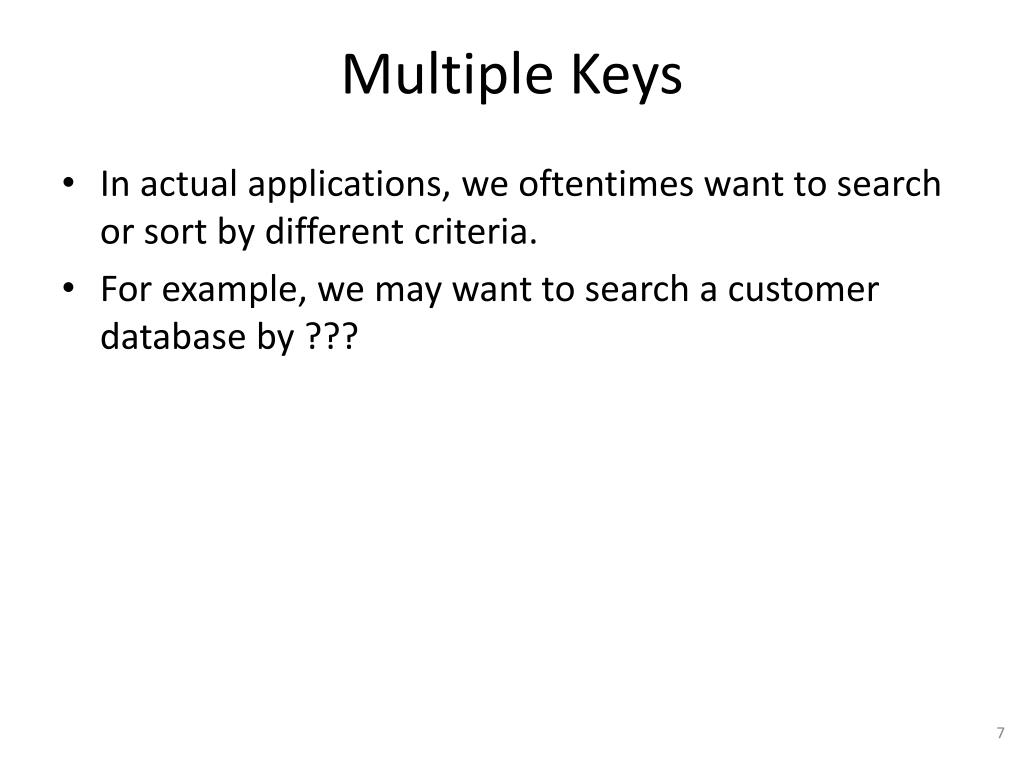 Multiple Keys

• In actual applications, we oftentimes want to search or sort by different criteria.

• For example, we may want to search a customer database by ???

7